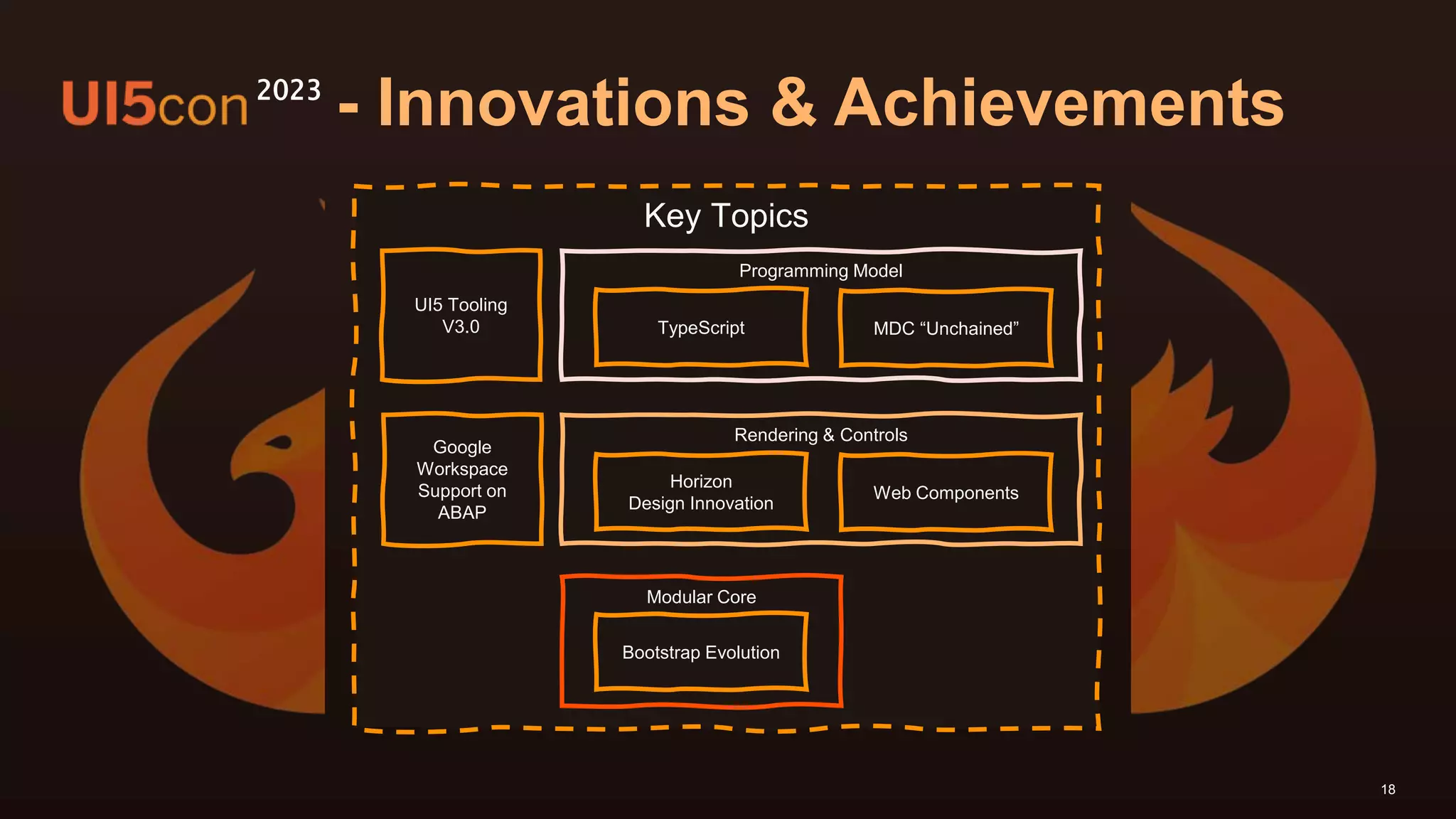 UI5con 2023 - Innovations & Achievements

Key Topics

UI5 Tooling V3.0

Programming Model

TypeScript

MDC “Unchained”

Google Workspace Support on ABAP

Rendering & Controls

Horizon Design Innovation

Web Components

Modular Core

Bootstrap Evolution

18